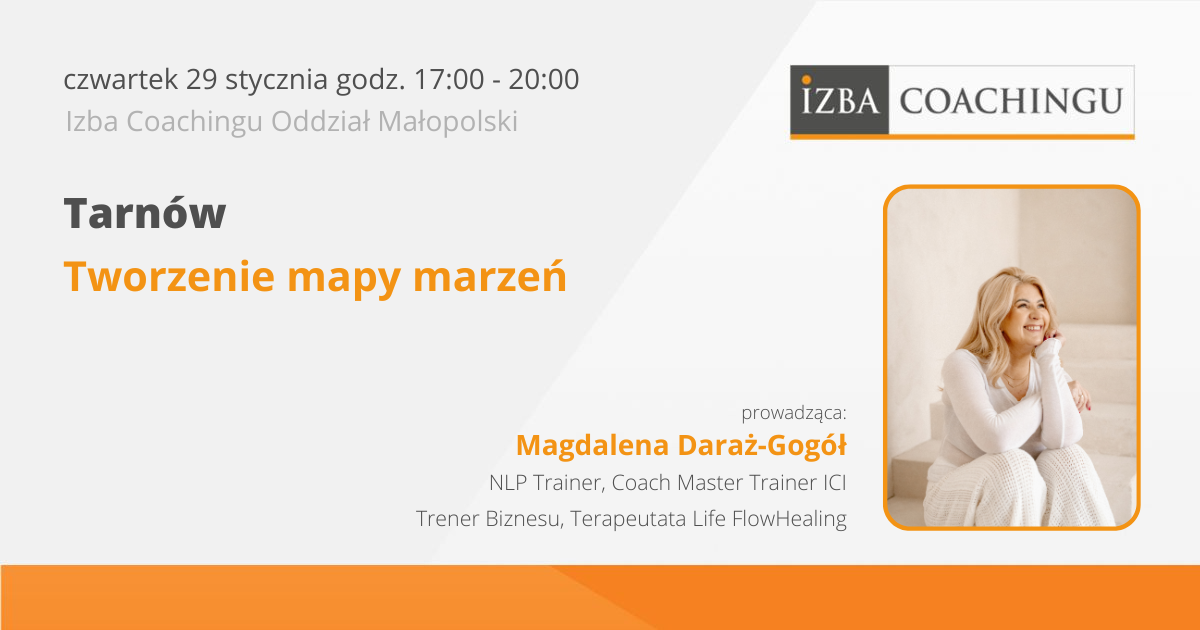 czwartek 29 stycznia godz. 17:00 - 20:00
Izba Coachingu Oddział Małopolski

IZBA COACHINGU

Tarnów
Tworzenie mapy marzeń

prowadząca:
Magdalena Daraż-Gogół
NLP Trainer, Coach Master Trainer ICI
Trener Biznesu, Terapeutata Life FlowHealing